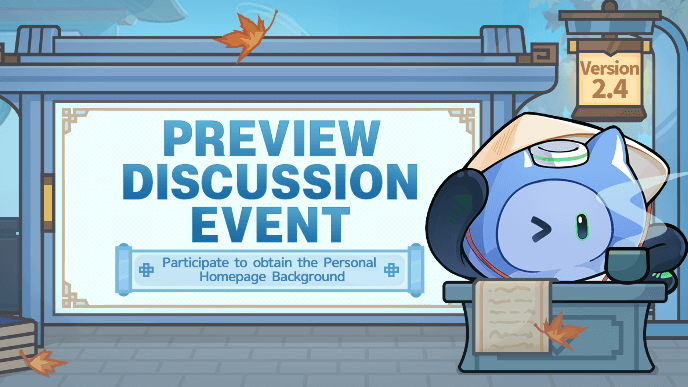 Version 2.4

PREVIEW DISCUSSION EVENT

Participate to obtain the Personal Homepage Background